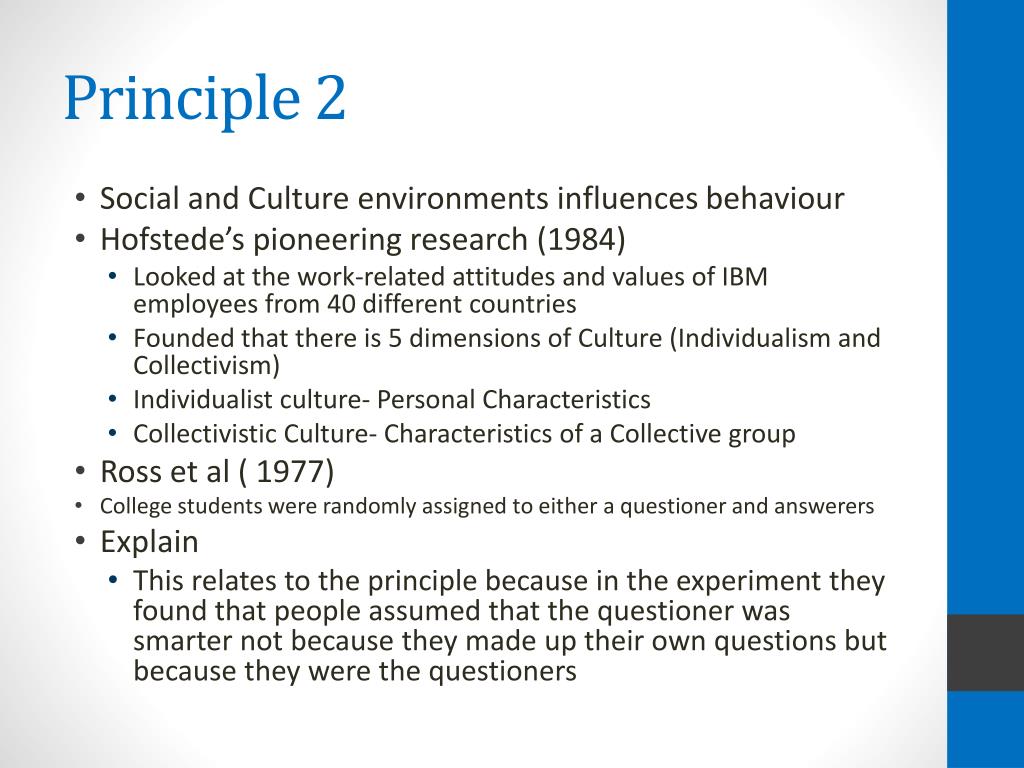 Principle 2

• Social and Culture environments influences behaviour
• Hofstede's pioneering research (1984)
  • Looked at the work-related attitudes and values of IBM employees from 40 different countries
  • Founded that there is 5 dimensions of Culture (Individualism and Collectivism)
  • Individualist culture- Personal Characteristics
  • Collectivistic Culture- Characteristics of a Collective group
• Ross et al ( 1977)
• College students were randomly assigned to either a questioner and answerers
• Explain
  • This relates to the principle because in the experiment they found that people assumed that the questioner was smarter not because they made up their own questions but because they were the questioners